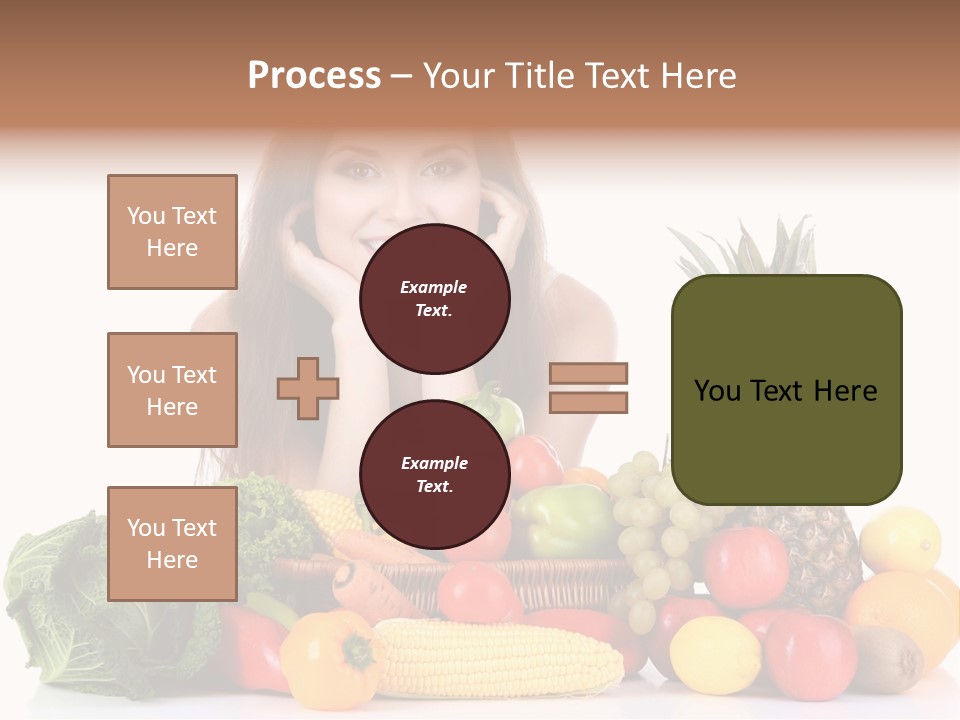 Process – Your Title Text Here

You Text Here

You Text Here

You Text Here

Example Text.

Example Text.

You Text Here